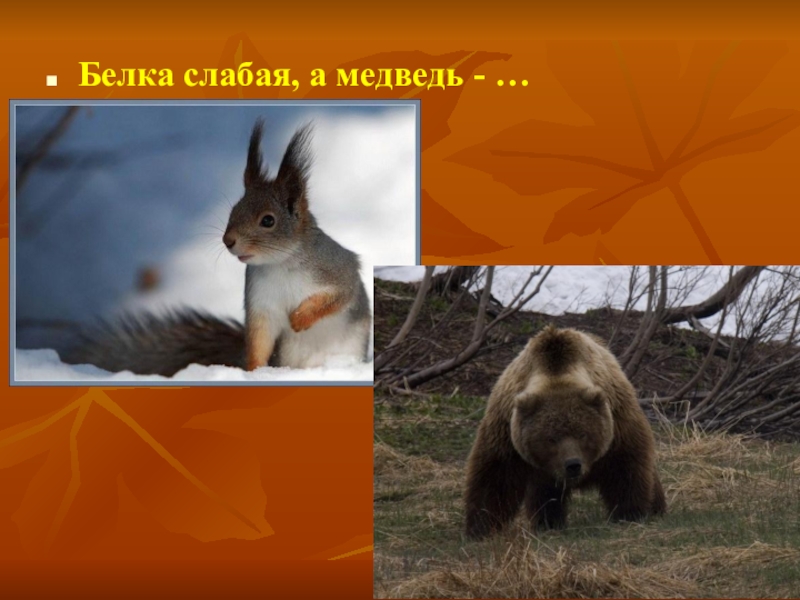 Белка слабая, а медведь - …